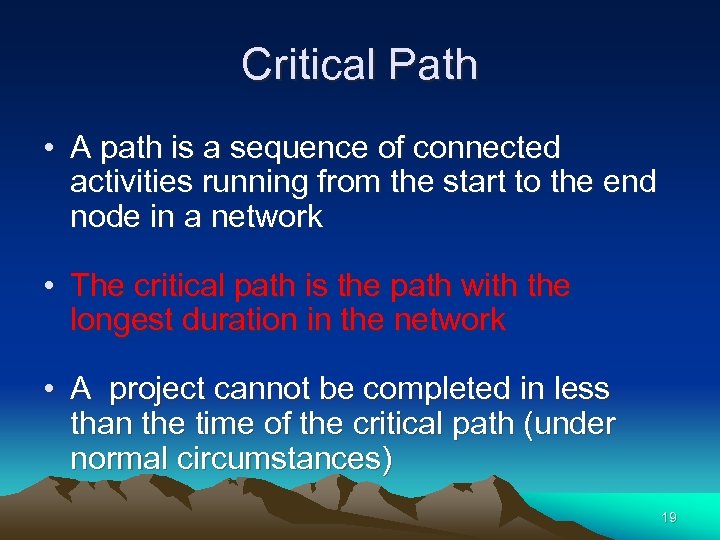 Critical Path

• A path is a sequence of connected activities running from the start to the end node in a network

• The critical path is the path with the longest duration in the network

• A  project cannot be completed in less than the time of the critical path (under normal circumstances)

19